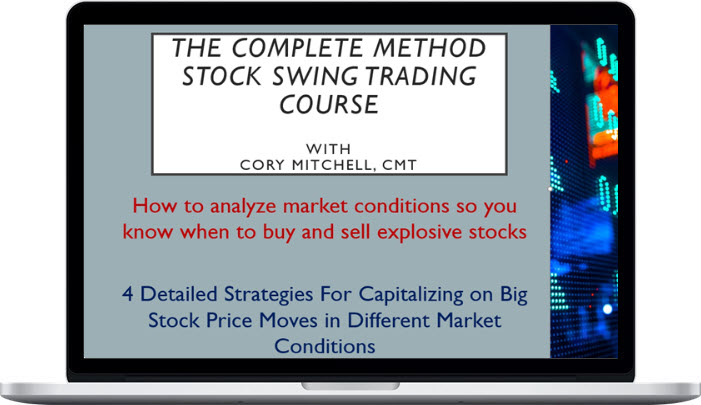 THE COMPLETE METHOD STOCK SWING TRADING COURSE

WITH
CORY MITCHELL, CMT

How to analyze market conditions so you know when to buy and sell explosive stocks

4 Detailed Strategies For Capitalizing on Big Stock Price Moves in Different Market Conditions